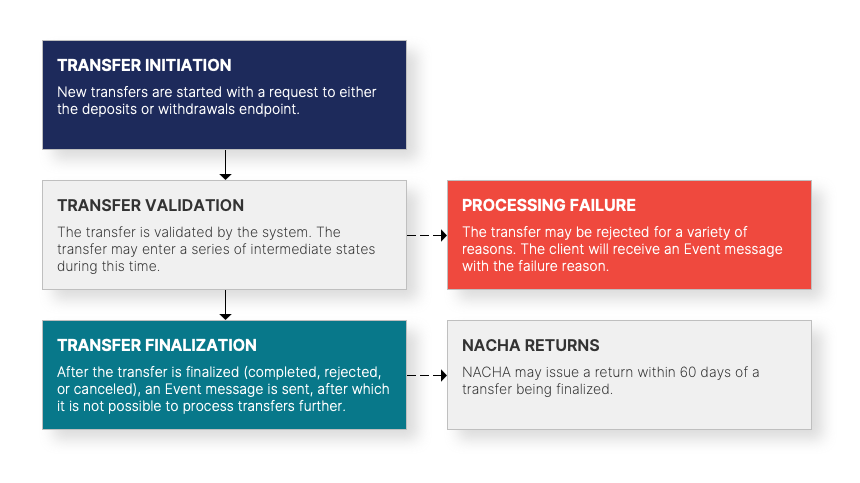 TRANSFER INITIATION

New transfers are started with a request to either the deposits or withdrawals endpoint.

TRANSFER VALIDATION

The transfer is validated by the system. The transfer may enter a series of intermediate states during this time.

PROCESSING FAILURE

The transfer may be rejected for a variety of reasons. The client will receive an Event message with the failure reason.

TRANSFER FINALIZATION

After the transfer is finalized (completed, rejected, or canceled), an Event message is sent, after which it is not possible to process transfers further.

NACHA RETURNS

NACHA may issue a return within 60 days of a transfer being finalized.